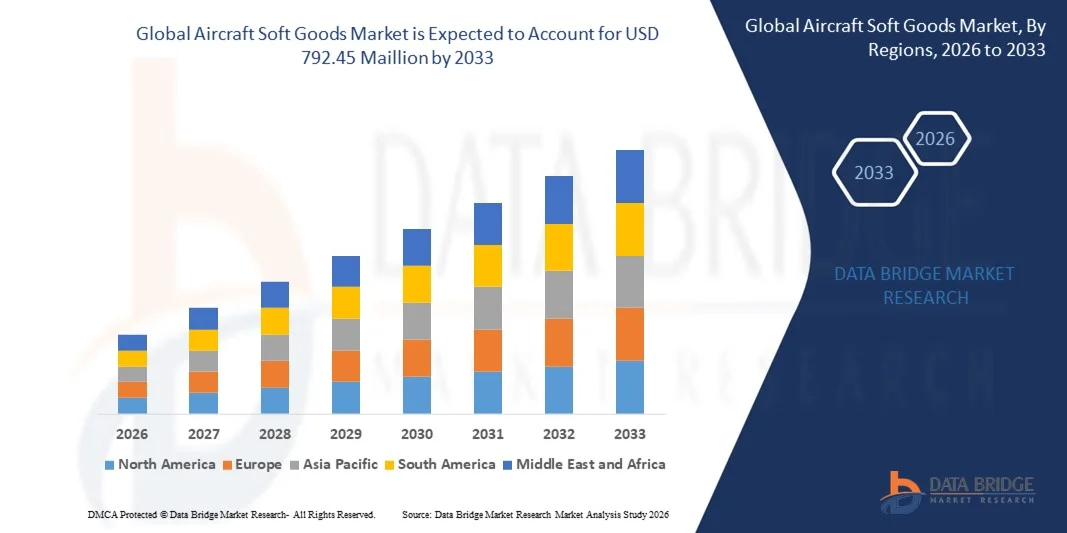 Global Aircraft Soft Goods Market is Expected to Account for USD 792.45 Maillion by 2033

2026 2027 2028 2029 2030 2031 2032 2033

North America Europe Asia Pacific South America Middle East and Africa

DMCA Protected © Data Bridge Market Research- All Rights Reserved.

Source: Data Bridge Market Research Market Analysis Study 2026

Global Aircraft Soft Goods Market, By Regions, 2026 to 2033

2026

2033

DATA BRIDGE MARKET RESEARCH

DATA BRIDGE MARKET RESEARCH